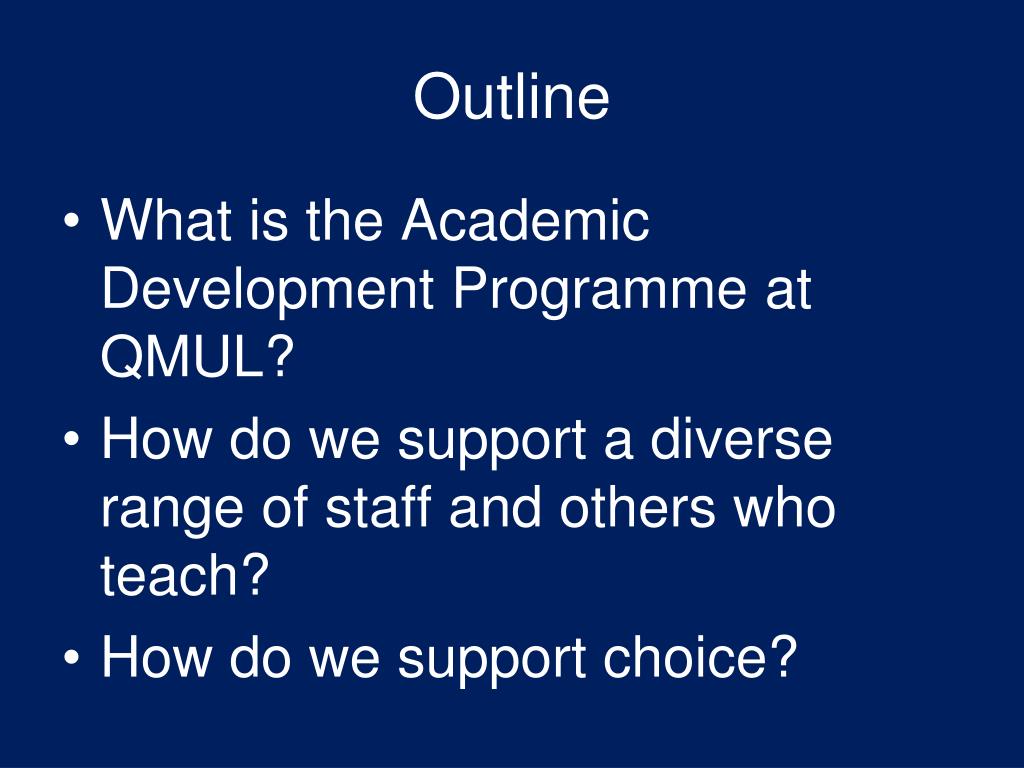 Outline

• What is the Academic Development Programme at QMUL?
• How do we support a diverse range of staff and others who teach?
• How do we support choice?